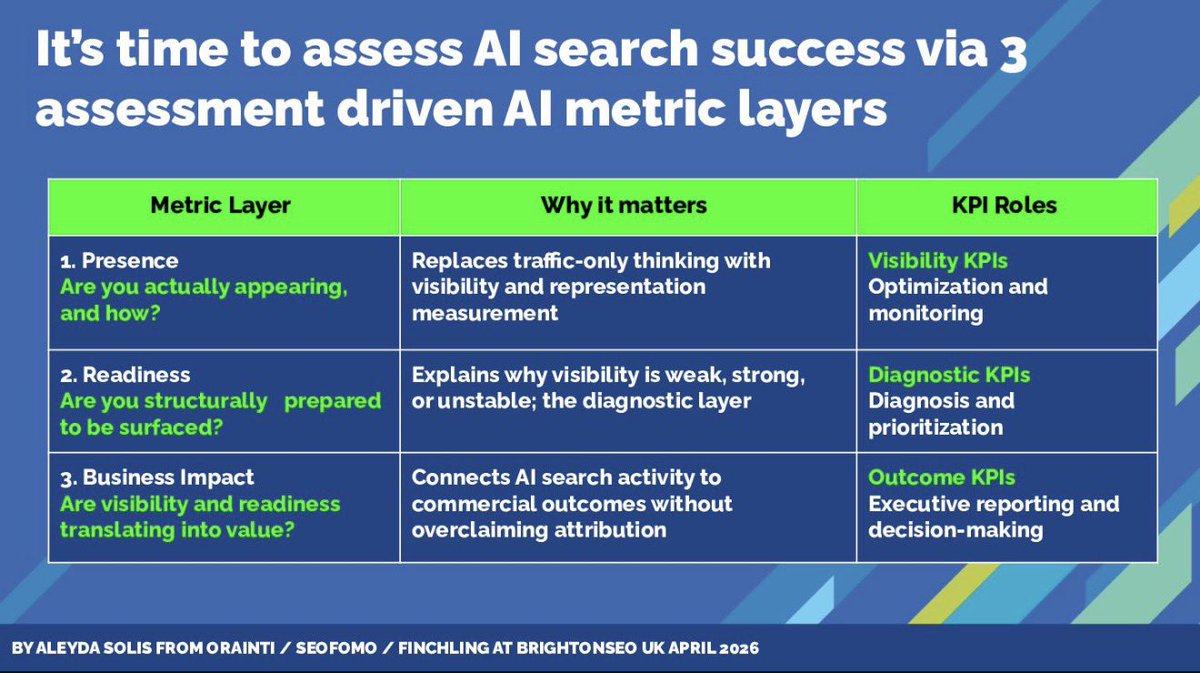 It's time to assess AI search success via 3 assessment driven AI metric layers

| Metric Layer | Why it matters | KPI Roles |
|---|---|---|
| 1. Presence Are you actually appearing, and how? | Replaces traffic-only thinking with visibility and representation measurement | Visibility KPIs Optimization and monitoring |
| 2. Readiness Are you structurally prepared to be surfaced? | Explains why visibility is weak, strong, or unstable; the diagnostic layer | Diagnostic KPIs Diagnosis and prioritization |
| 3. Business Impact Are visibility and readiness translating into value? | Connects AI search activity to commercial outcomes without overclaiming attribution | Outcome KPIs Executive reporting and decision-making |

BY ALEYDA SOLIS FROM ORAINTI / SEOFOMO / FINCHLING AT BRIGHTONSEO UK APRIL 2026